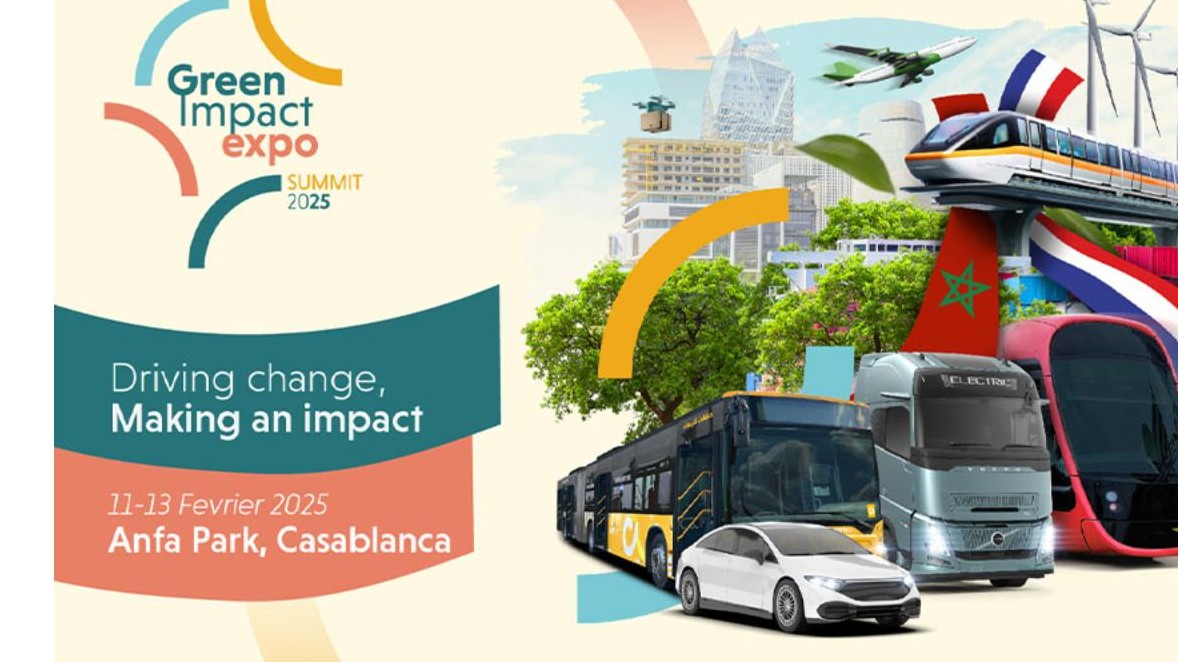 Green Impact expo

SUMMIT 2025

Driving change,
Making an impact

11-13 Fevrier 2025
Anfa Park, Casablanca

ELECTRIC